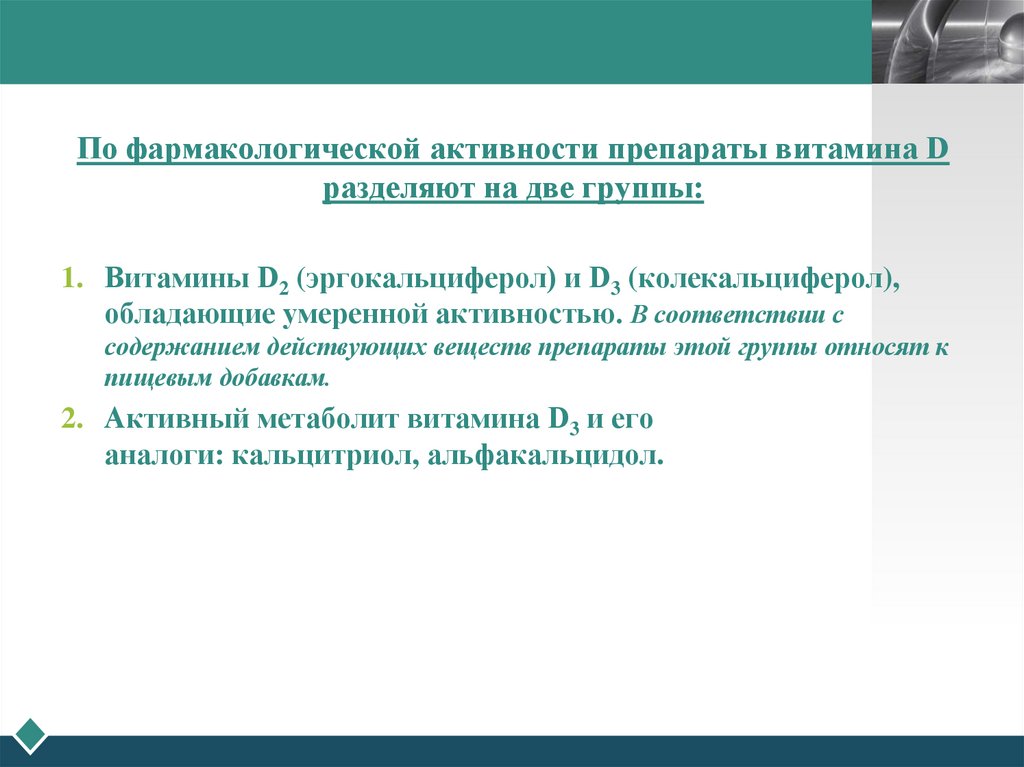 По фармакологической активности препараты витамина D разделяют на две группы:

1. Витамины $D_2$ (эргокальциферол) и $D_3$ (колекальциферол), обладающие умеренной активностью. В соответствии с содержанием действующих веществ препараты этой группы относят к пищевым добавкам.

2. Активный метаболит витамина $D_3$ и его аналоги: кальцитриол, альфакальцидол.